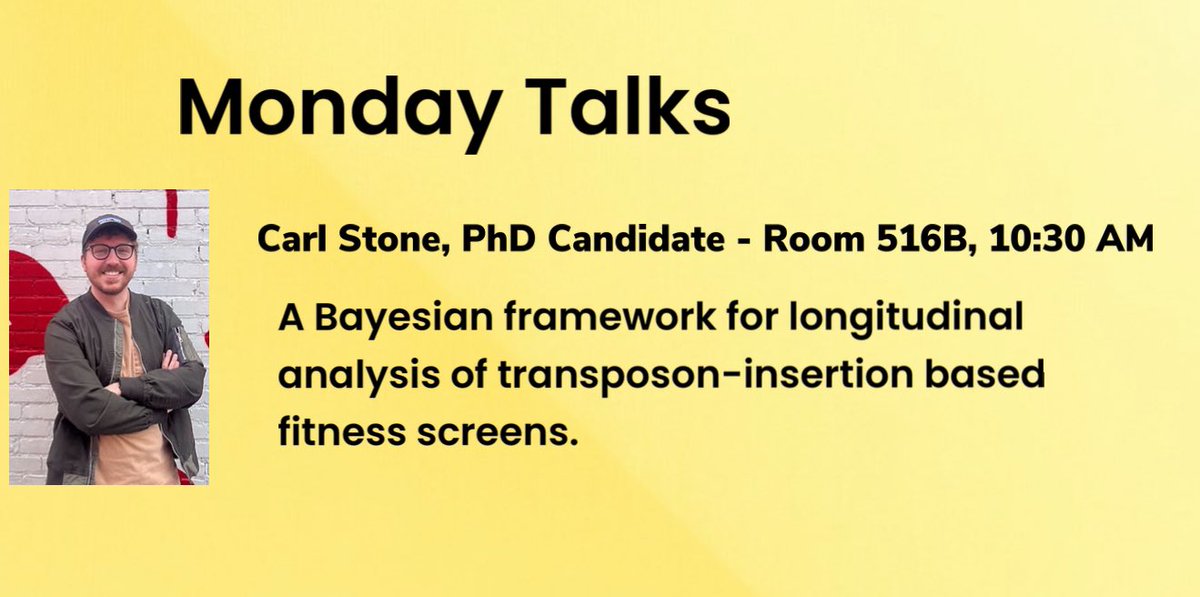 Monday Talks

Carl Stone, PhD Candidate - Room 516B, 10:30 AM

A Bayesian framework for longitudinal analysis of transposon-insertion based fitness screens.